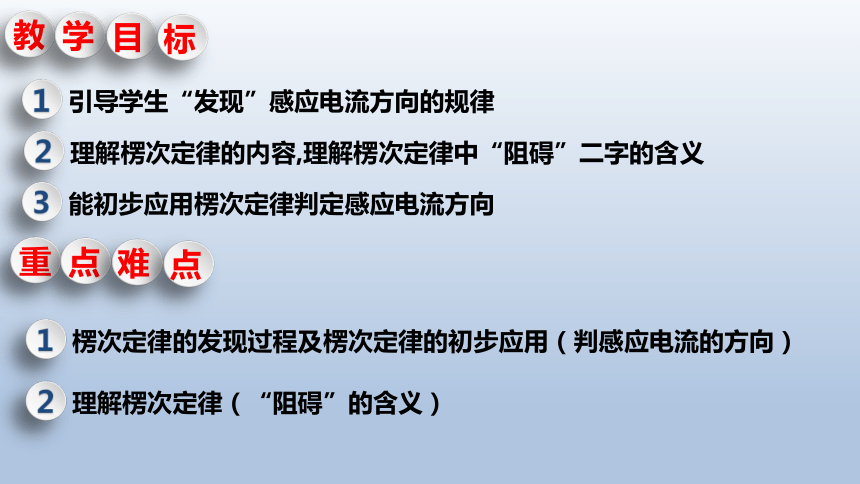 教学目标

1 引导学生“发现”感应电流方向的规律

2 理解楞次定律的内容,理解楞次定律中“阻碍”二字的含义

3 能初步应用楞次定律判定感应电流方向

重点难点

1 楞次定律的发现过程及楞次定律的初步应用（判感应电流的方向）

2 理解楞次定律（“阻碍”的含义）